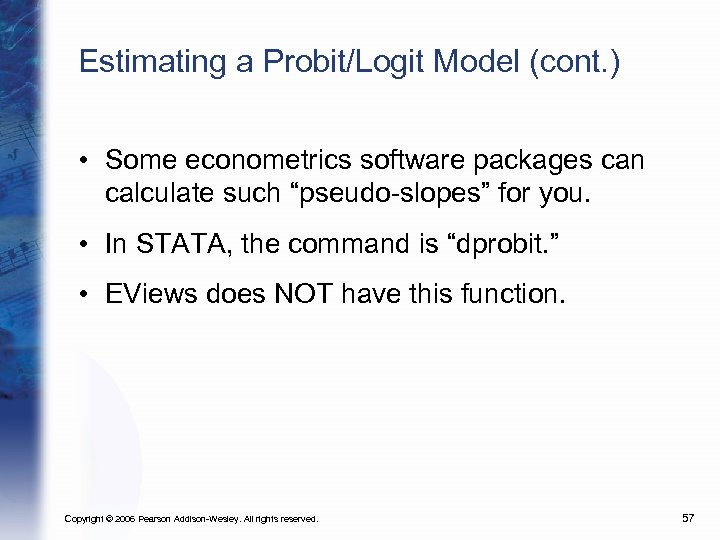 Estimating a Probit/Logit Model (cont.)

• Some econometrics software packages can calculate such “pseudo-slopes” for you.

• In STATA, the command is “dprobit.”

• EViews does NOT have this function.

Copyright © 2006 Pearson Addison-Wesley. All rights reserved.

57